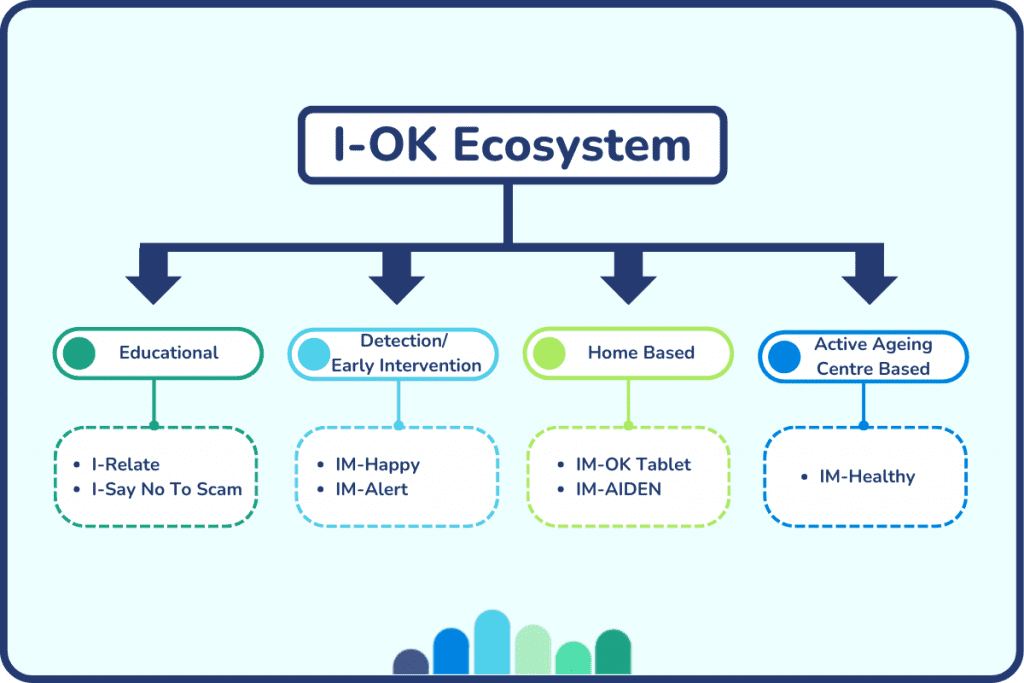 I-OK Ecosystem

Educational

- I-Relate
- I-Say No To Scam

Detection/ Early Intervention

- IM-Happy
- IM-Alert

Home Based

- IM-OK Tablet
- IM-AIDEN

Active Ageing Centre Based

- IM-Healthy